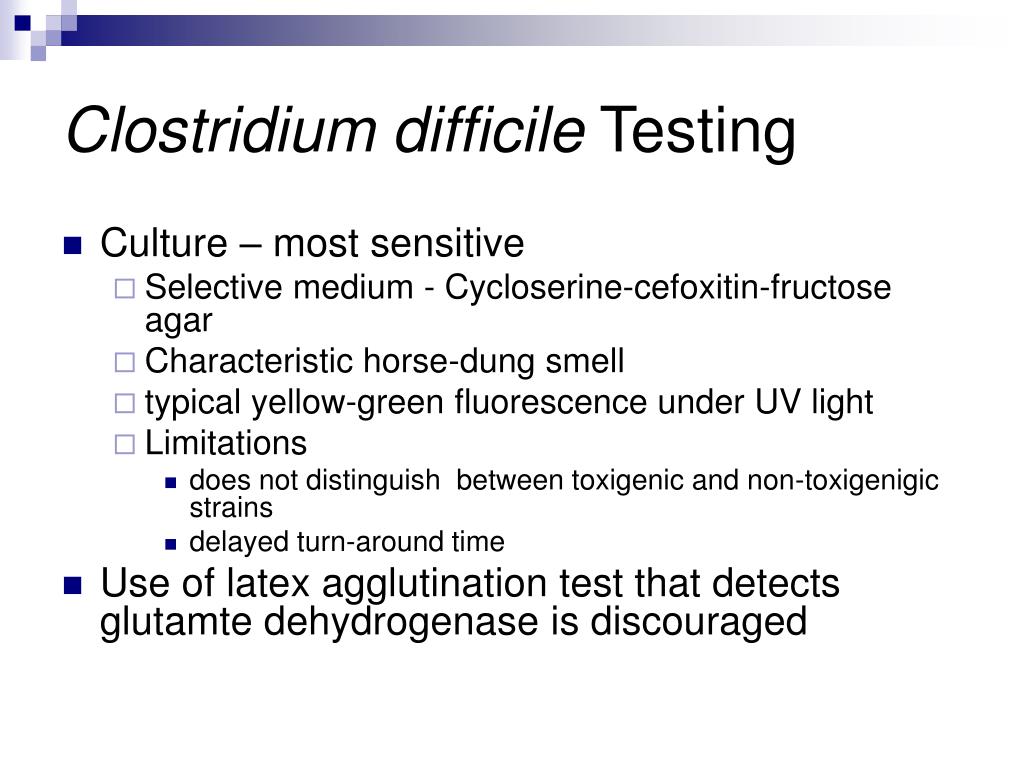 Clostridium difficile Testing

Culture – most sensitive
Selective medium - Cycloserine-cefoxitin-fructose agar
Characteristic horse-dung smell
typical yellow-green fluorescence under UV light
Limitations
does not distinguish between toxigenic and non-toxigenigic strains
delayed turn-around time
Use of latex agglutination test that detects glutamte dehydrogenase is discouraged